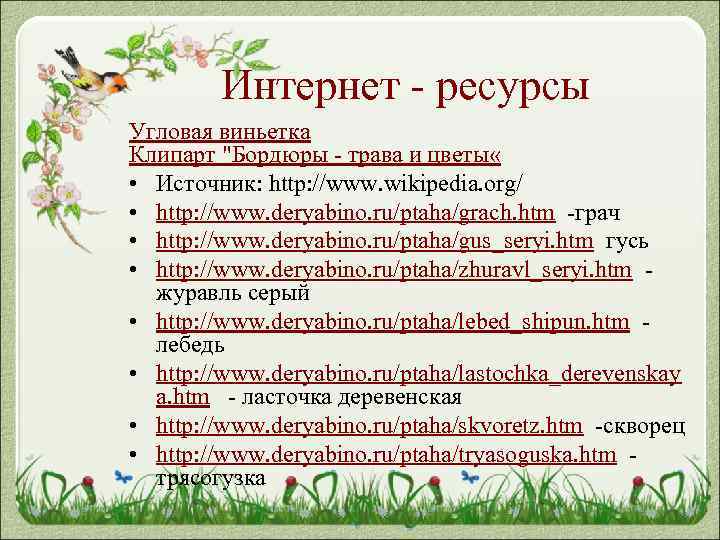 Интернет - ресурсы

Угловая виньетка
Клипарт "Бордюры - трава и цветы«

• Источник: http://www.wikipedia.org/
• http://www.deryabino.ru/ptaha/grach.htm -грач
• http://www.deryabino.ru/ptaha/gus_seryi.htm гусь
• http://www.deryabino.ru/ptaha/zhuravl_seryi.htm - журавль серый
• http://www.deryabino.ru/ptaha/lebed_shipun.htm - лебедь
• http://www.deryabino.ru/ptaha/lastochka_derevenskaya.htm - ласточка деревенская
• http://www.deryabino.ru/ptaha/skvoretz.htm -скворец
• http://www.deryabino.ru/ptaha/tryasoguska.htm - трясогузка